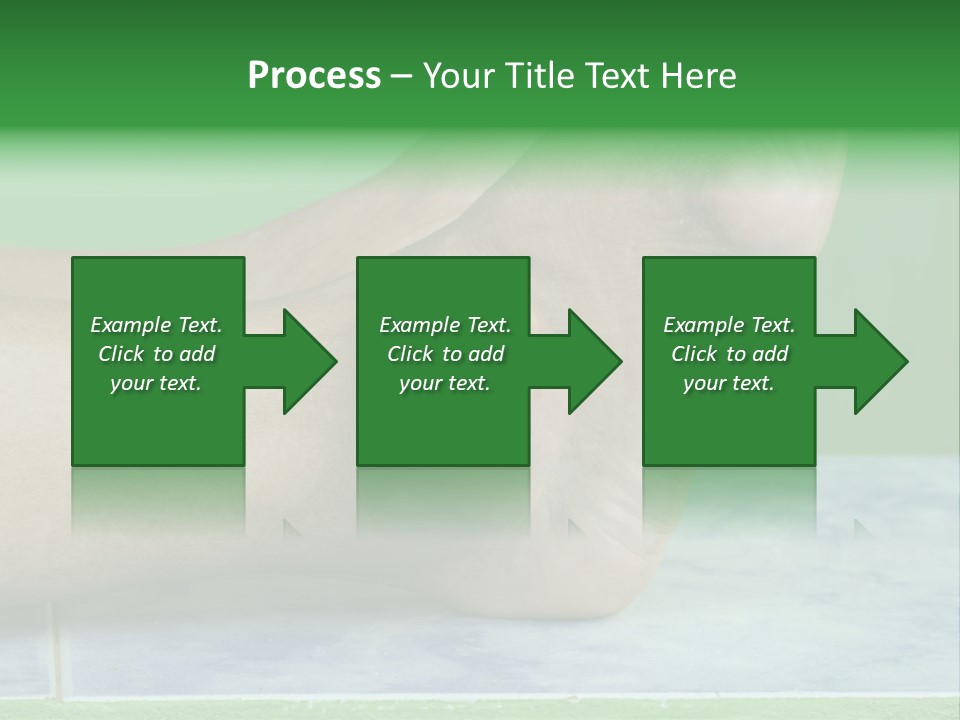 Process – Your Title Text Here

Example Text. Click to add your text.

Example Text. Click to add your text.

Example Text. Click to add your text.